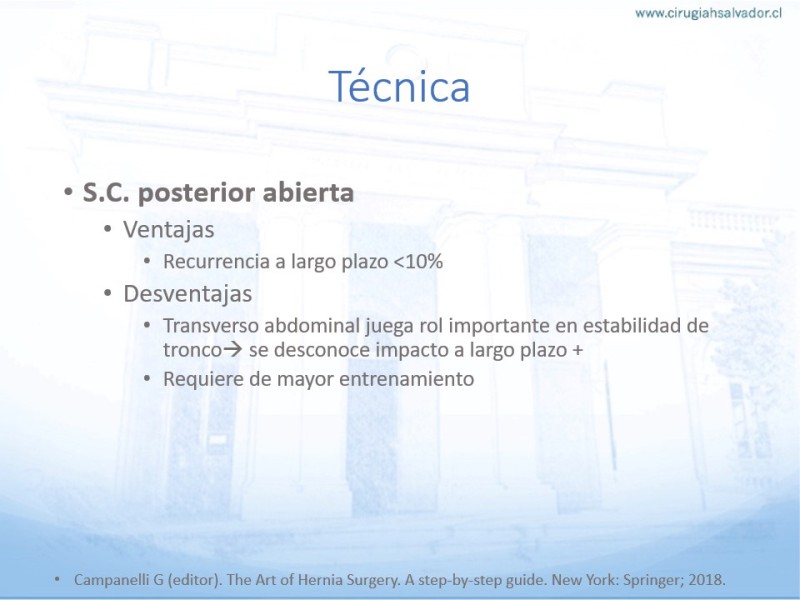 www.cirugiahsalvador.cl

Técnica

• S.C. posterior abierta
  • Ventajas
    • Recurrencia a largo plazo <10%
  • Desventajas
    • Transverso abdominal juega rol importante en estabilidad de tronco→ se desconoce impacto a largo plazo +
    • Requiere de mayor entrenamiento

• Campanelli G (editor). The Art of Hernia Surgery. A step-by-step guide. New York: Springer; 2018.